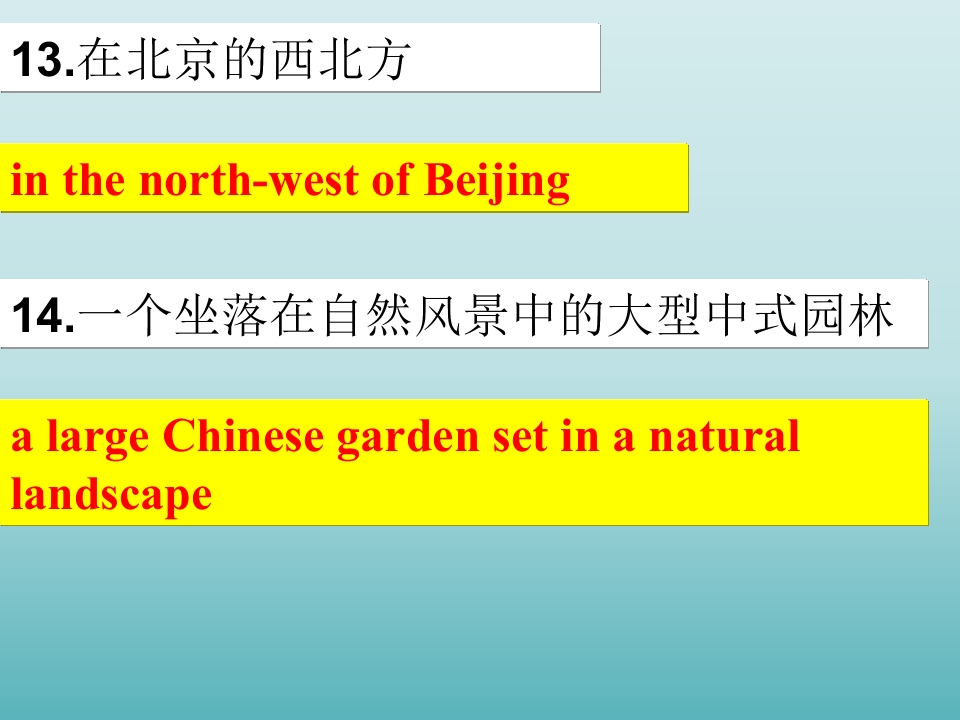 13.在北京的西北方

in the north-west of Beijing

14.一个坐落在自然风景中的大型中式园林

a large Chinese garden set in a natural landscape